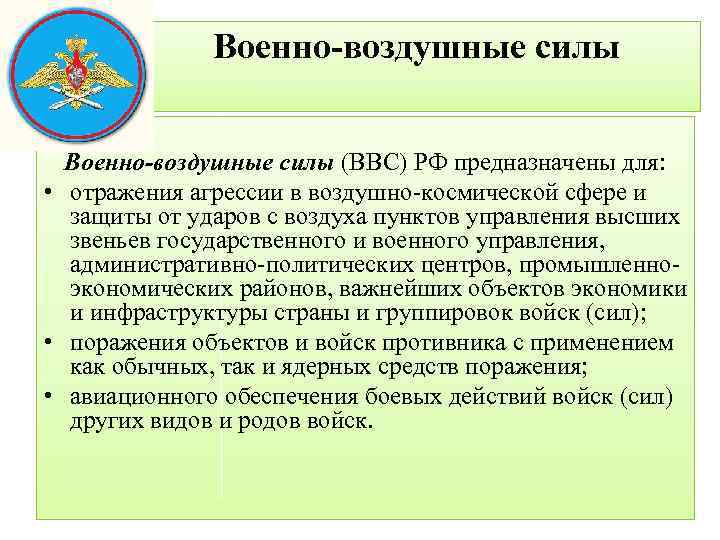 Военно-воздушные силы

Военно-воздушные силы (ВВС) РФ предназначены для:

• отражения агрессии в воздушно-космической сфере и защиты от ударов с воздуха пунктов управления высших звеньев государственного и военного управления, административно-политических центров, промышленно-экономических районов, важнейших объектов экономики и инфраструктуры страны и группировок войск (сил);
• поражения объектов и войск противника с применением как обычных, так и ядерных средств поражения;
• авиационного обеспечения боевых действий войск (сил) других видов и родов войск.